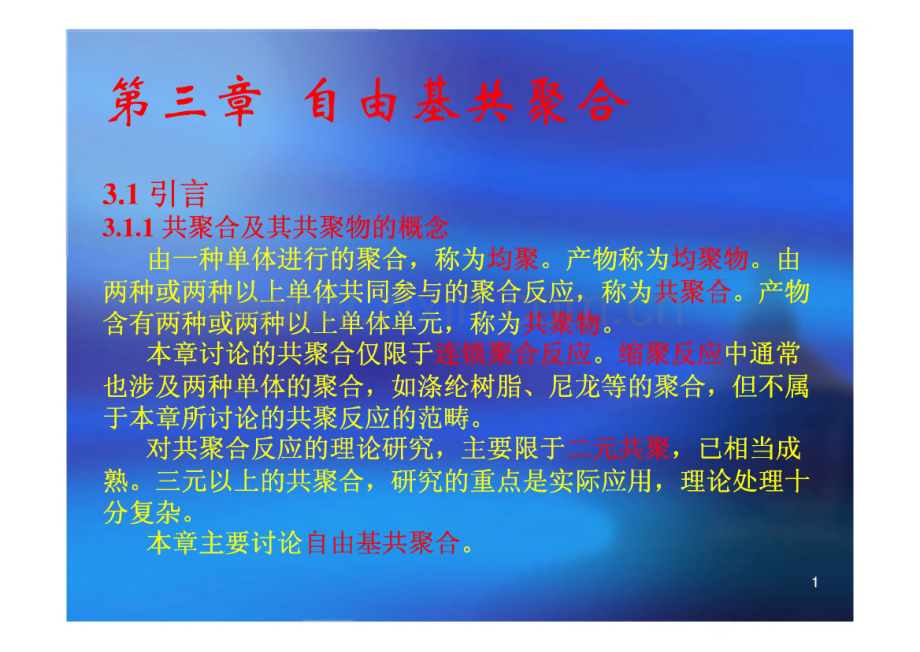 第三章 自由基共聚合

3.1 引言

3.1.1 共聚合及其共聚物的概念

由一种单体进行的聚合，称为均聚。产物称为均聚物。由两种或两种以上单体共同参与的聚合反应，称为共聚合。产物含有两种或两种以上单体单元，称为共聚物。

本章讨论的共聚合仅限于连锁聚合反应。缩聚反应中通常也涉及两种单体的聚合，如涤纶树脂、尼龙等的聚合，但不属于本章所讨论的共聚反应的范畴。

对共聚合反应的理论研究，主要限于二元共聚，已相当成熟。三元以上的共聚合，研究的重点是实际应用，理论处理十分复杂。

本章主要讨论自由基共聚合。

1